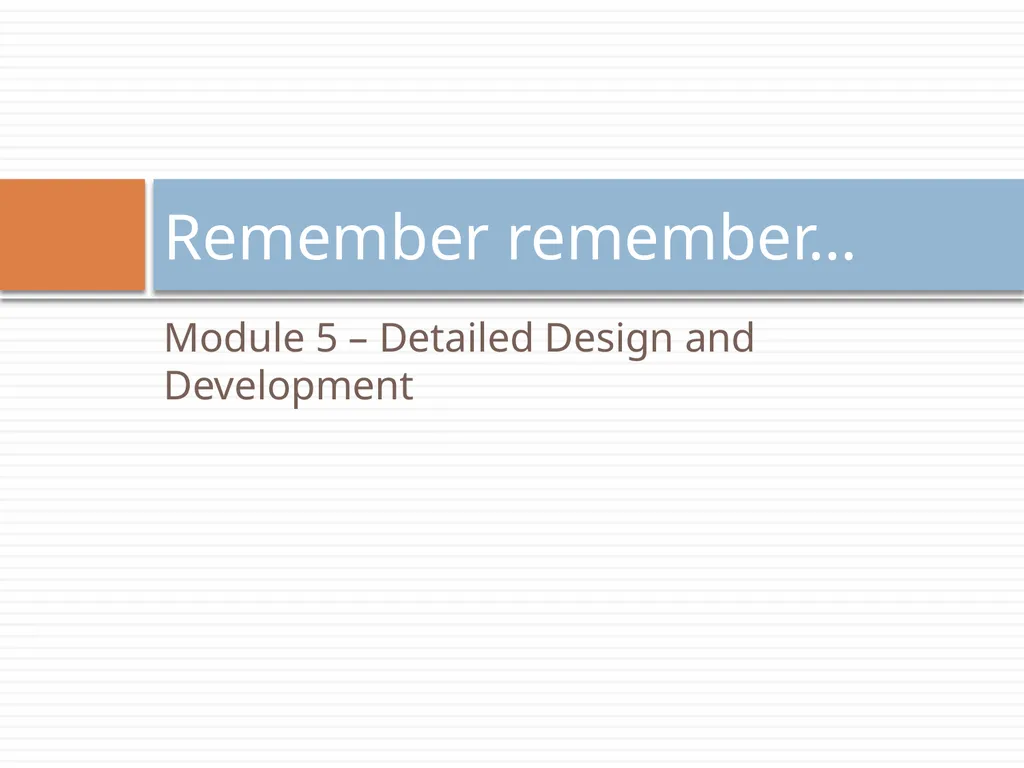 Remember remember…

Module 5 – Detailed Design and Development